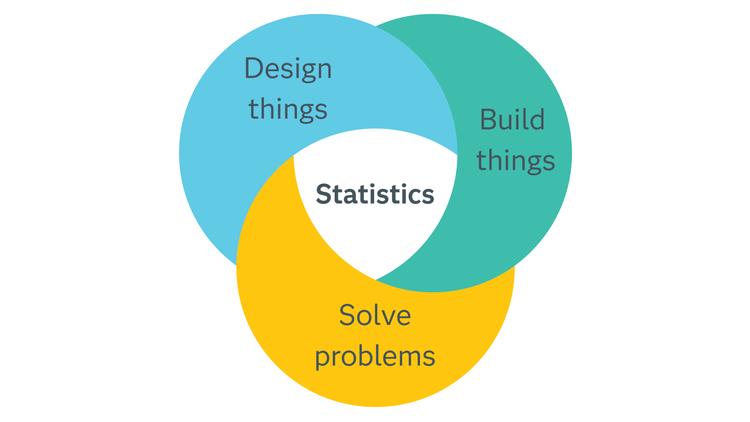 Design things

Build things

Statistics

Solve problems